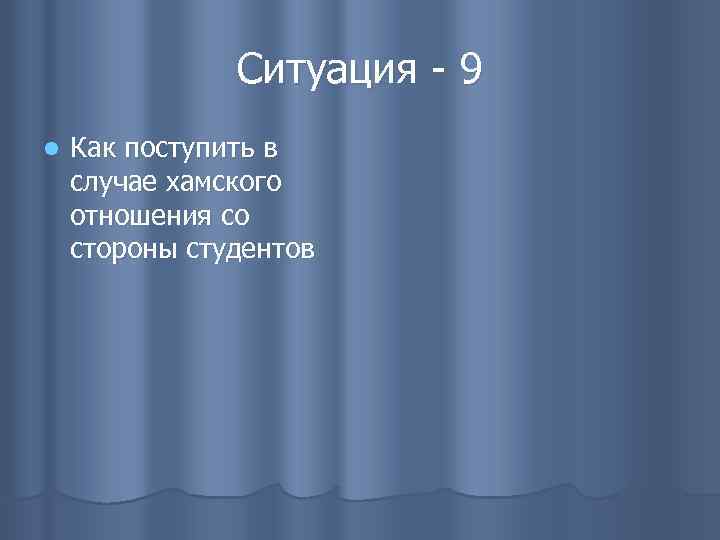 Ситуация - 9

Как поступить в случае хамского отношения со стороны студентов